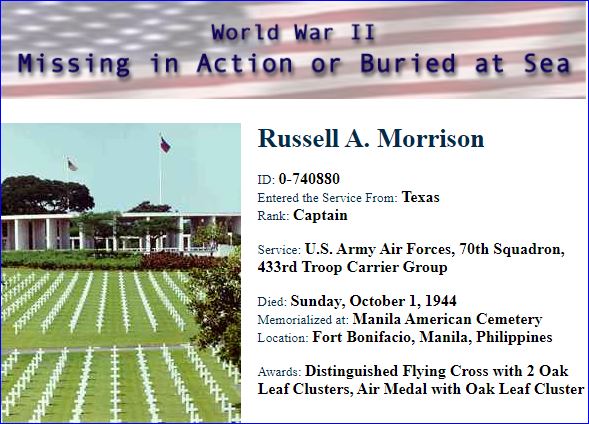 World War II
Missing in Action or Buried at Sea

Russell A. Morrison

ID: 0-740880
Entered the Service From: Texas
Rank: Captain

Service: U.S. Army Air Forces, 70th Squadron, 433rd Troop Carrier Group

Died: Sunday, October 1, 1944
Memorialized at: Manila American Cemetery
Location: Fort Bonifacio, Manila, Philippines

Awards: Distinguished Flying Cross with 2 Oak Leaf Clusters, Air Medal with Oak Leaf Cluster